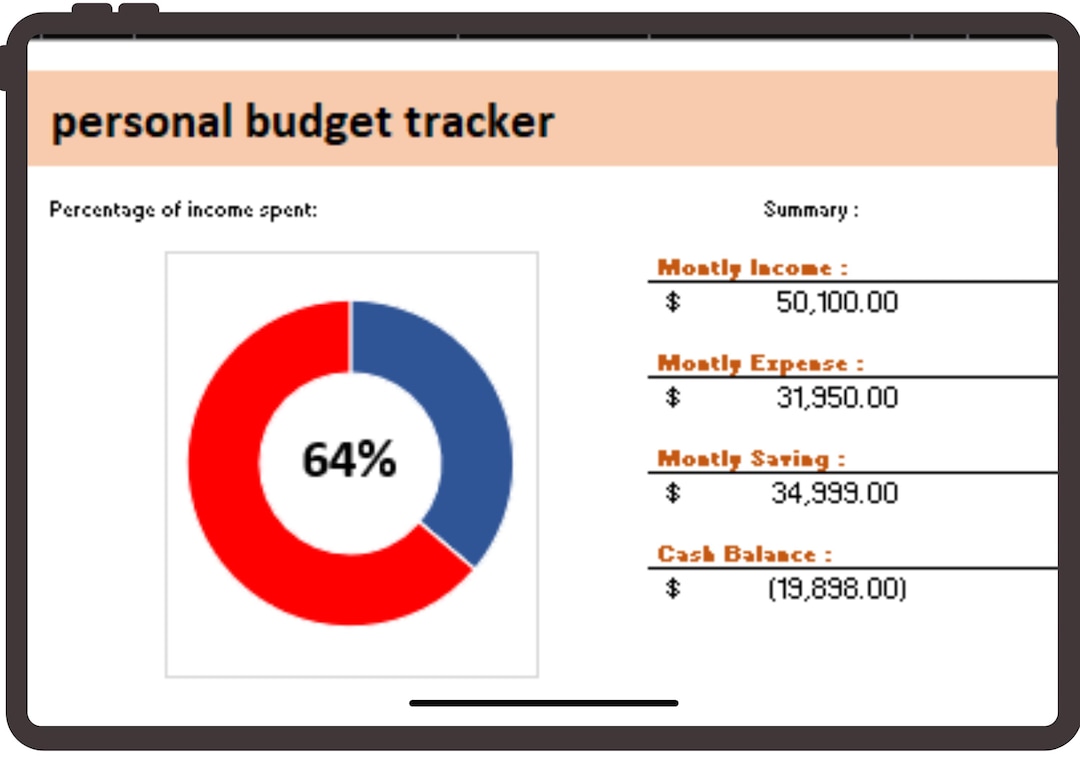 personal budget tracker

Percentage of income spent:

64%

Summary :

Montly Income :
$ 50,100.00

Montly Expense :
$ 31,950.00

Montly Saving :
$ 34,999.00

Cash Balance :
$ (19,898.00)